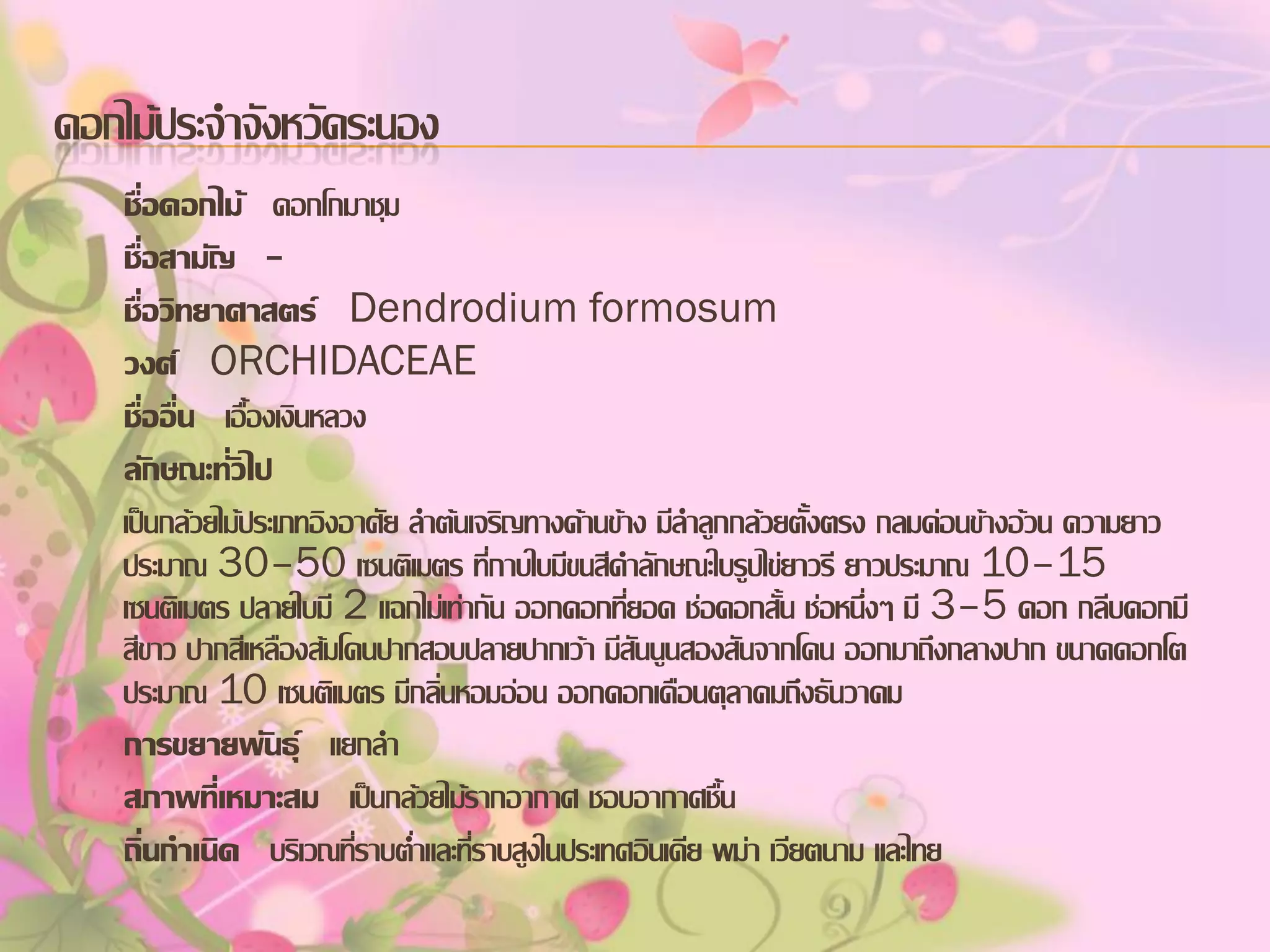 ดอกไม้ประจำจังหวัดระนอง

ชื่อดอกไม้ ดอกโกมาชุม

ชื่อสามัญ -

ชื่อวิทยาศาสตร์ Dendrodium formosum

วงศ์ ORCHIDACEAE

ชื่ออื่น เอื้องเงินหลวง

ลักษณะทั่วไป

เป็นกล้วยไม้ประเภทอิงอาศัย ลำต้นเจริญทางด้านข้าง มีลำลูกกล้วยตั้งตรง กลมค่อนข้างอ้วน ความยาวประมาณ 30-50 เซนติเมตร ที่กาบใบมีขนสีดำลักษณะใบรูปไข่ยาวรี ยาวประมาณ 10-15 เซนติเมตร ปลายใบมี 2 แฉกไม่เท่ากัน ออกดอกที่ยอด ช่อดอกสั้น ช่อหนึ่งๆ มี 3-5 ดอก กลีบดอกมีสีขาว ปากสีเหลืองส้มโคนปากสอบปลายปากเว้า มีสันนูนสองสันจากโคน ออกมาถึงกลางปาก ขนาดดอกโตประมาณ 10 เซนติเมตร มีกลิ่นหอมอ่อน ออกดอกเดือนตุลาคมถึงธันวาคม

การขยายพันธุ์ แยกลำ

สภาพที่เหมาะสม เป็นกล้วยไม้รากอากาศ ชอบอากาศชื้น

ถิ่นกำเนิด บริเวณที่ราบต่ำและที่ราบสูงในประเทศอินเดีย พม่า เวียตนาม และไทย